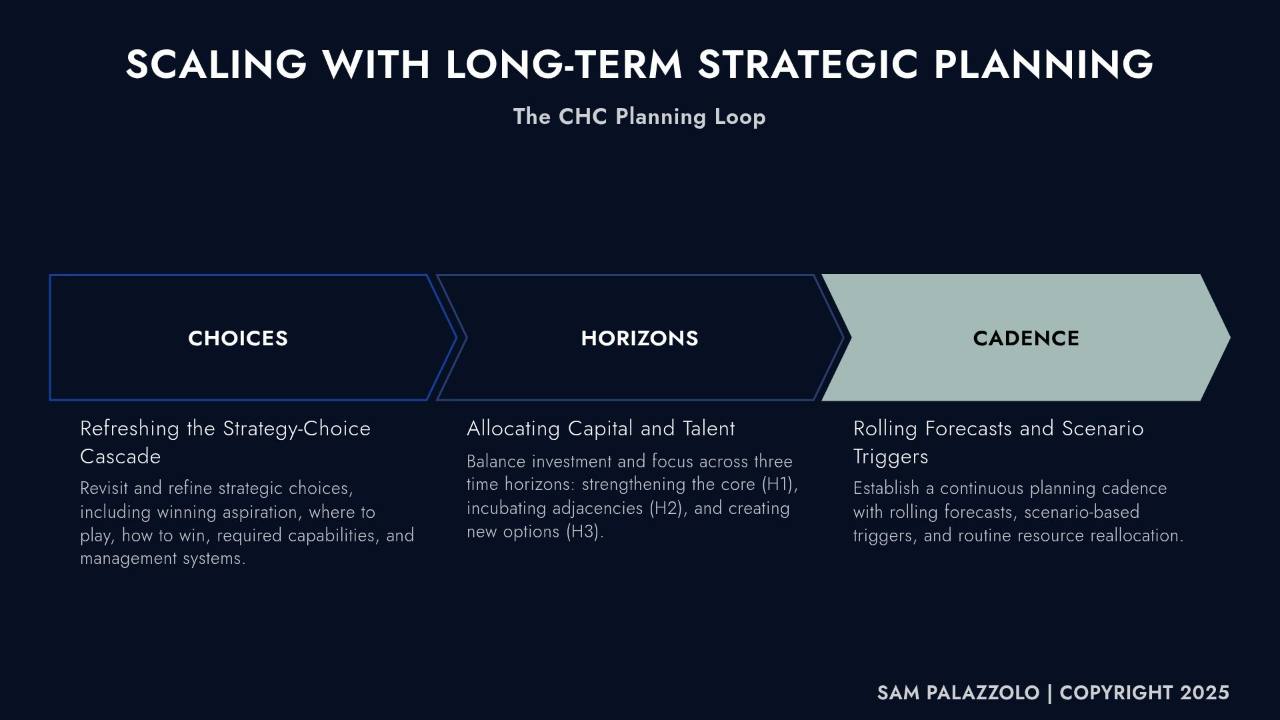 SCALING WITH LONG-TERM STRATEGIC PLANNING

The CHC Planning Loop

CHOICES

HORIZONS

CADENCE

Refreshing the Strategy-Choice Cascade

Revisit and refine strategic choices, including winning aspiration, where to play, how to win, required capabilities, and management systems.

Allocating Capital and Talent

Balance investment and focus across three time horizons: strengthening the core (H1), incubating adjacencies (H2), and creating new options (H3).

Rolling Forecasts and Scenario Triggers

Establish a continuous planning cadence with rolling forecasts, scenario-based triggers, and routine resource reallocation.

SAM PALAZZOLO | COPYRIGHT 2025